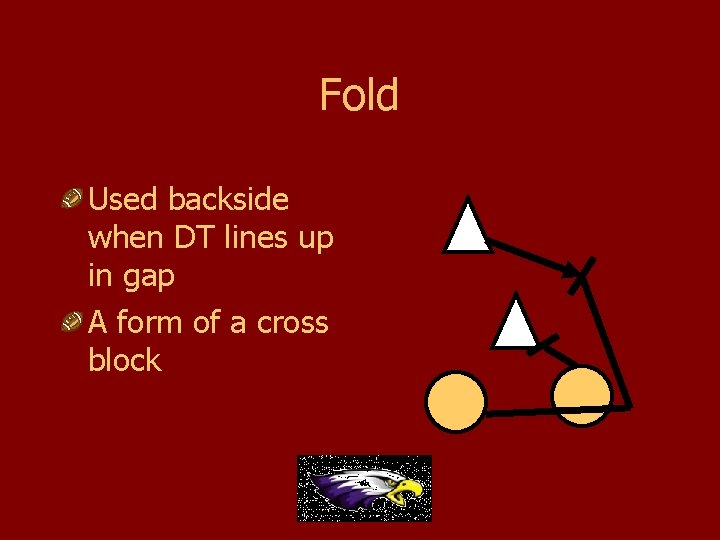 Fold

Used backside when DT lines up in gap

A form of a cross block